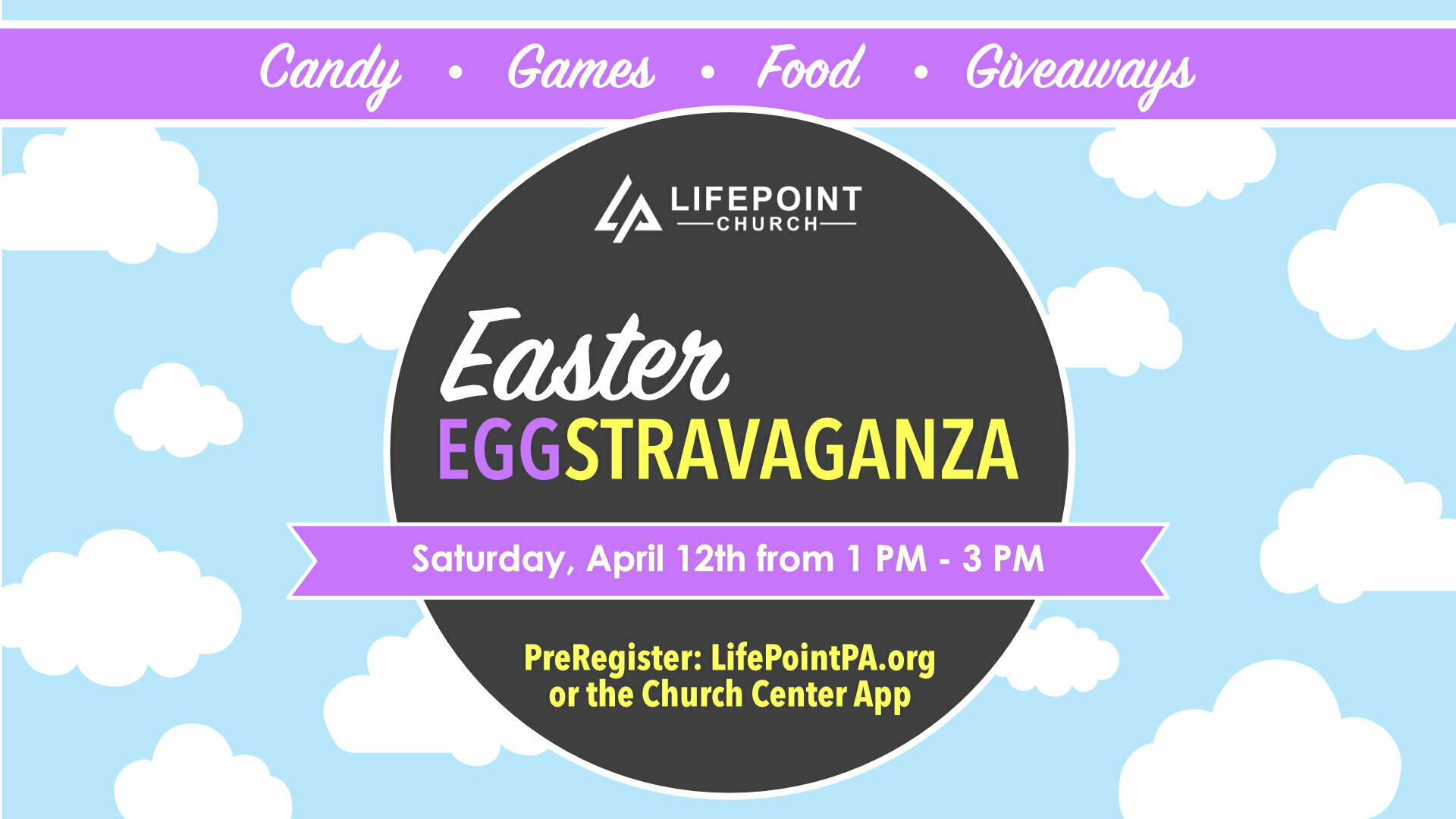 Candy • Games • Food • Giveaways

LIFEPOINT CHURCH

Easter
EGGSTRAVAGANZA

Saturday, April 12th from 1 PM - 3 PM

PreRegister: LifePointPA.org or the Church Center App